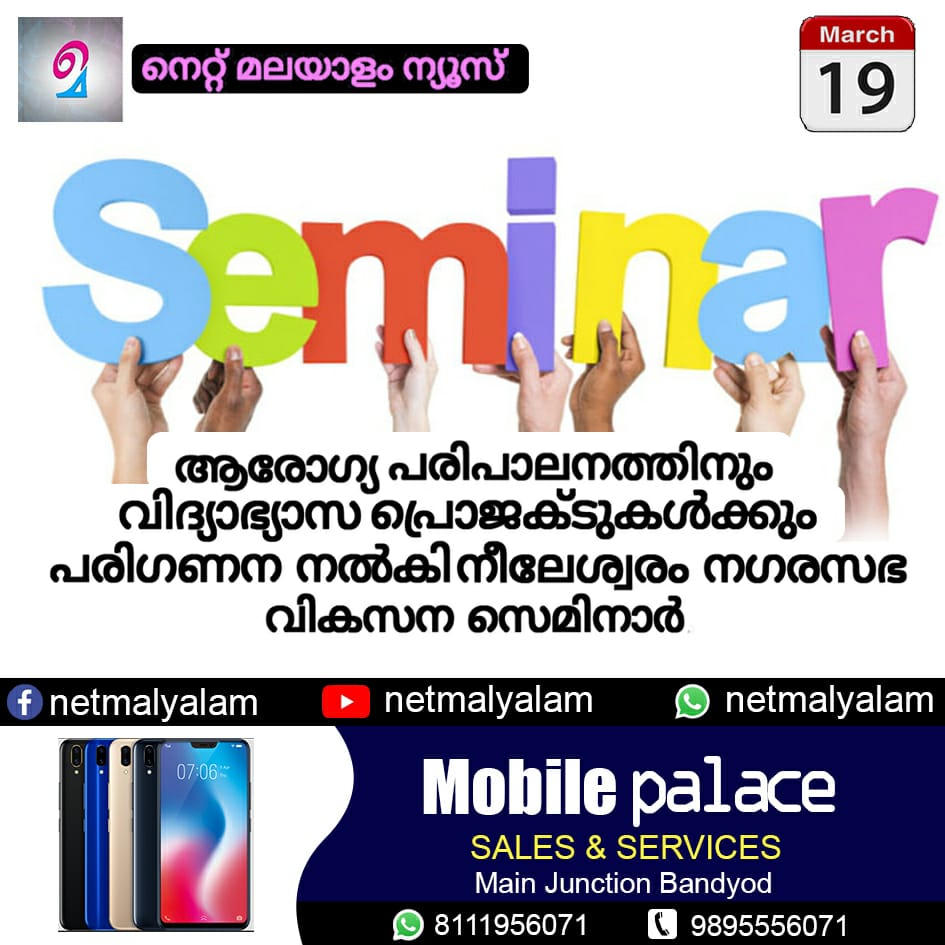 നെറ്റ് മലയാളം ന്യൂസ്

March
19

Seminar

ആരോഗ്യ പരിപാലനത്തിനും വിദ്യാഭ്യാസ പ്രൊജക്ടുകൾക്കും പരിഗണന നൽകി നീലേശ്വരം നഗരസഭ വികസന സെമിനാർ

netmalyalam netmalyalam netmalyalam

07:06

Mobile palace
SALES & SERVICES
Main Junction Bandyod
8111956071 9895556071